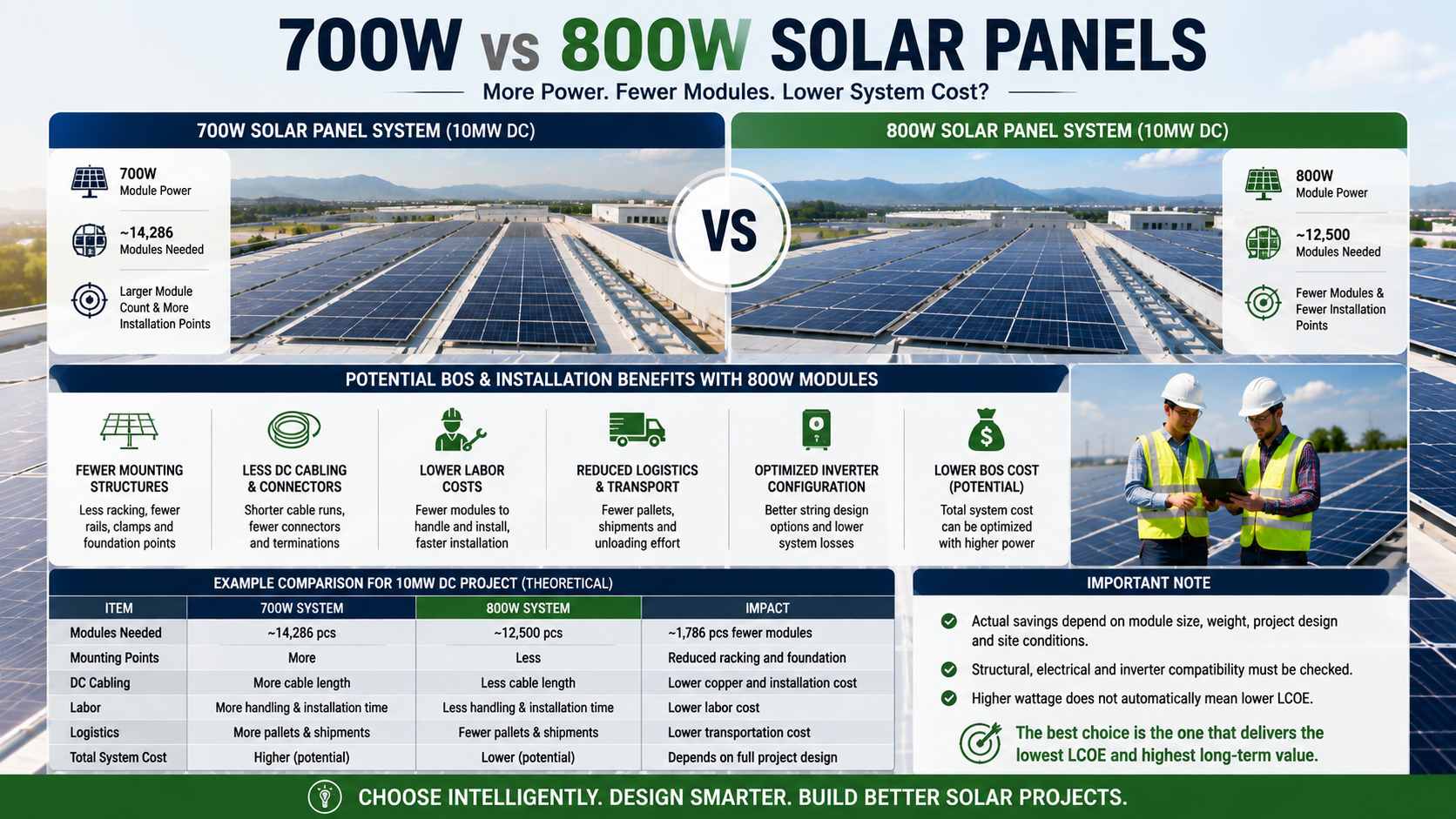 700W vs 800W SOLAR PANELS

More Power. Fewer Modules. Lower System Cost?

700W SOLAR PANEL SYSTEM (10MW DC)

700W
Module Power

~14,286
Modules Needed

Larger Module Count & More Installation Points

VS

800W SOLAR PANEL SYSTEM (10MW DC)

800W
Module Power

~12,500
Modules Needed

Fewer Modules & Fewer Installation Points

POTENTIAL BOS & INSTALLATION BENEFITS WITH 800W MODULES

FEWER MOUNTING STRUCTURES
Less racking, fewer rails, clamps and foundation points

LESS DC CABLING & CONNECTORS
Shorter cable runs, fewer connectors and terminations

LOWER LABOR COSTS
Fewer modules to handle and install, faster installation

REDUCED LOGISTICS & TRANSPORT
Fewer pallets, shipments and unloading effort

OPTIMIZED INVERTER CONFIGURATION
Better string design options and lower system losses

LOWER BOS COST (POTENTIAL)
Total system cost can be optimized with higher power

EXAMPLE COMPARISON FOR 10MW DC PROJECT (THEORETICAL)

| ITEM | 700W SYSTEM | 800W SYSTEM | IMPACT |
|---|---|---|---|
| Modules Needed | ~14,286 pcs | ~12,500 pcs | ~1,786 pcs fewer modules |
| Mounting Points | More | Less | Reduced racking and foundation |
| DC Cabling | More cable length | Less cable length | Lower copper and installation cost |
| Labor | More handling & installation time | Less handling & installation time | Lower labor cost |
| Logistics | More pallets & shipments | Fewer pallets & shipments | Lower transportation cost |
| Total System Cost | Higher (potential) | Lower (potential) | Depends on full project design |

IMPORTANT NOTE

Actual savings depend on module size, weight, project design and site conditions.

Structural, electrical and inverter compatibility must be checked.

Higher wattage does not automatically mean lower LCOE.

The best choice is the one that delivers the lowest LCOE and highest long-term value.

CHOOSE INTELLIGENTLY. DESIGN SMARTER. BUILD BETTER SOLAR PROJECTS.